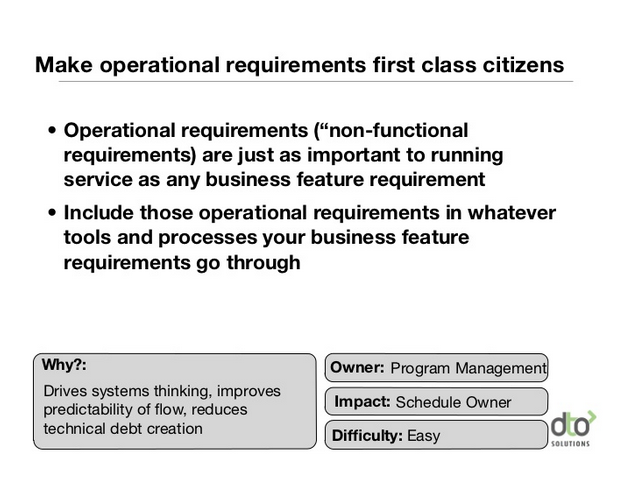 Make operational requirements first class citizens

• Operational requirements (“non-functional requirements) are just as important to running service as any business feature requirement

• Include those operational requirements in whatever tools and processes your business feature requirements go through

Why?:
Drives systems thinking, improves predictability of flow, reduces technical debt creation

Owner: Program Management

Impact: Schedule Owner

Difficulty: Easy

dto SOLUTIONS